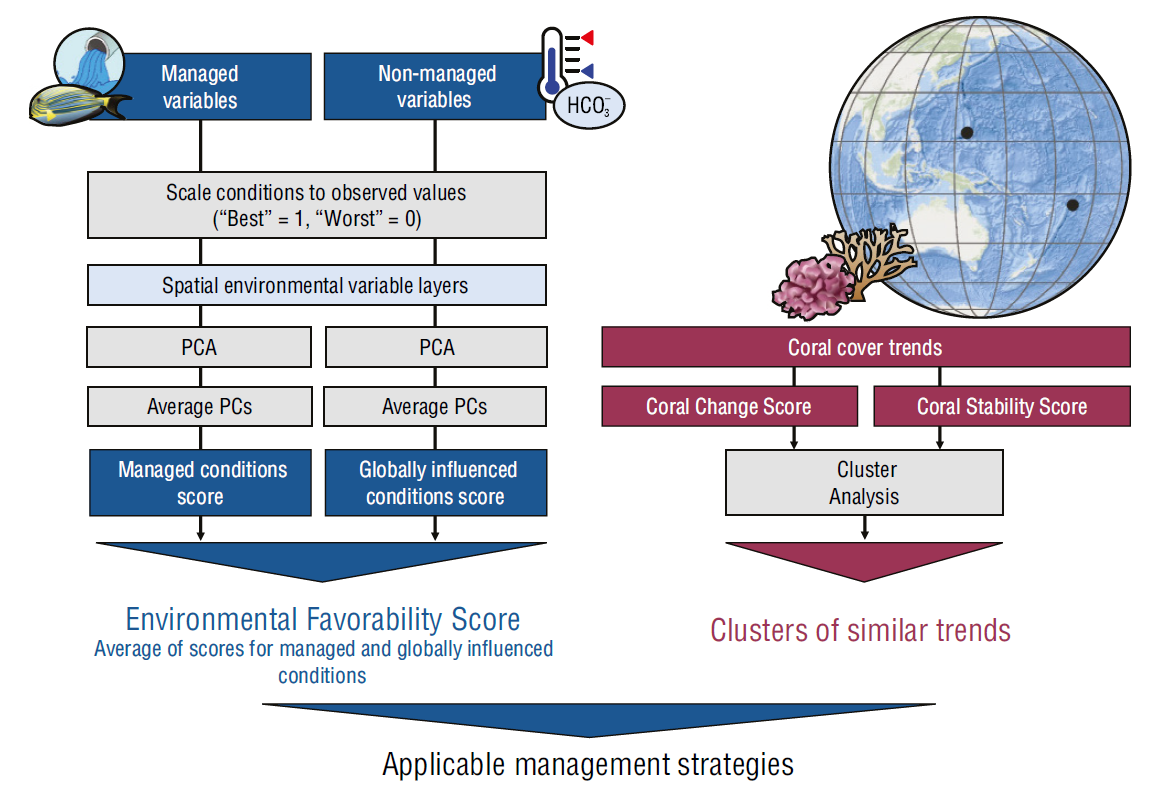 Managed variables

Non-managed variables

$HCO_3^-$

Scale conditions to observed values ("Best" = 1, "Worst" = 0)

Spatial environmental variable layers

PCA

PCA

Average PCs

Average PCs

Managed conditions score

Globally influenced conditions score

Environmental Favorability Score

Average of scores for managed and globally influenced conditions

Coral cover trends

Coral Change Score

Coral Stability Score

Cluster Analysis

Clusters of similar trends

Applicable management strategies